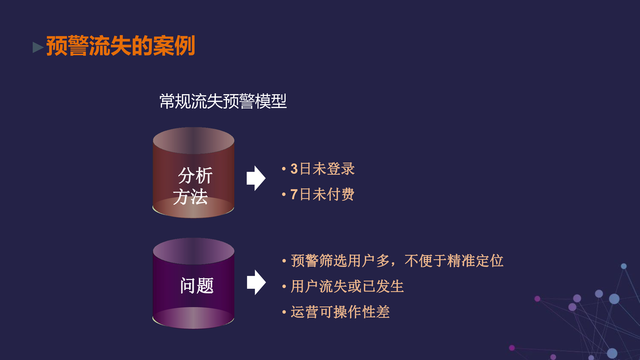 预警流失的案例

常规流失预警模型

分析方法

• 3日未登录
• 7日未付费

问题

• 预警筛选用户多，不便于精准定位
• 用户流失或已发生
• 运营可操作性差